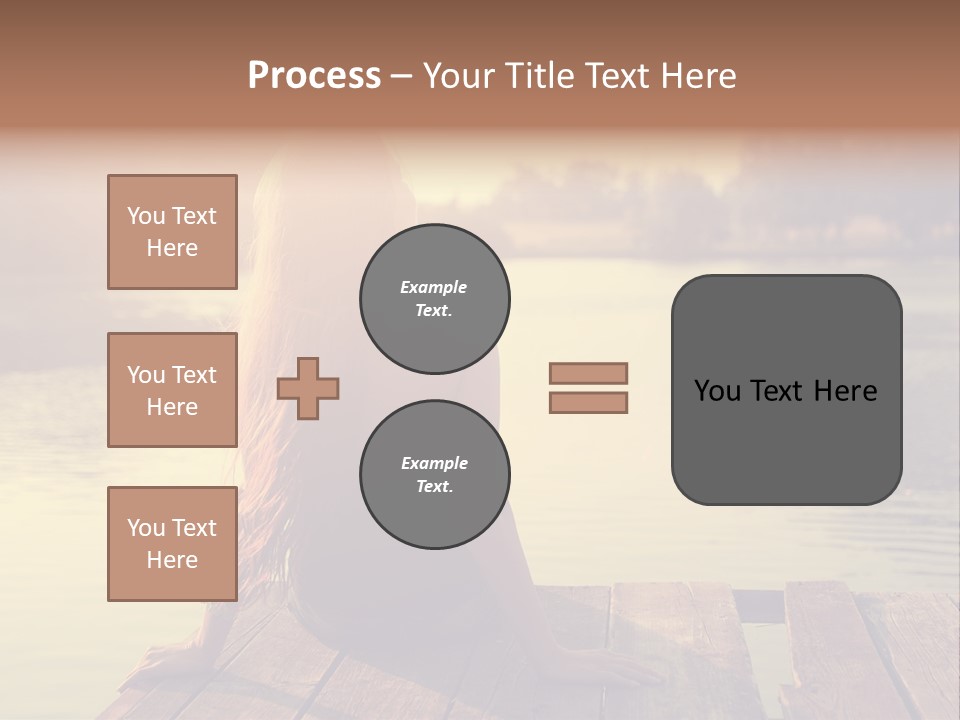 Process – Your Title Text Here

You Text Here

You Text Here

You Text Here

Example Text.

Example Text.

You Text Here